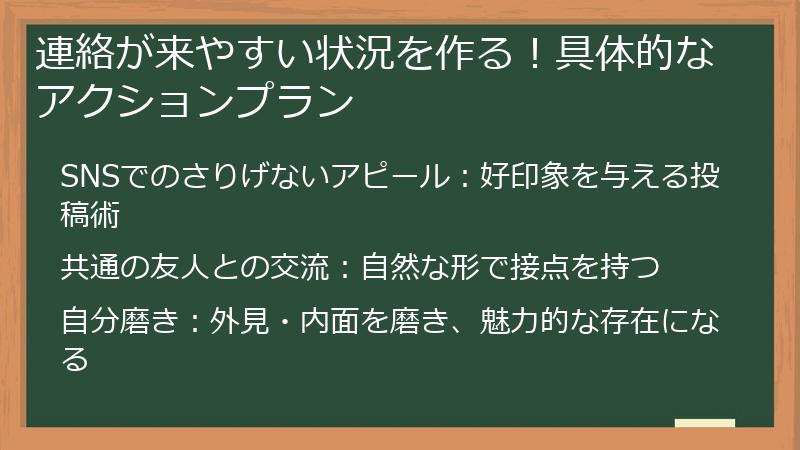 連絡が来やすい状況を作る！具体的なアクションプラン

SNSでのさりげないアピール：好印象を与える投稿術

共通の友人との交流：自然な形で接点を持つ

自分磨き：外見・内面を磨き、魅力的な存在になる